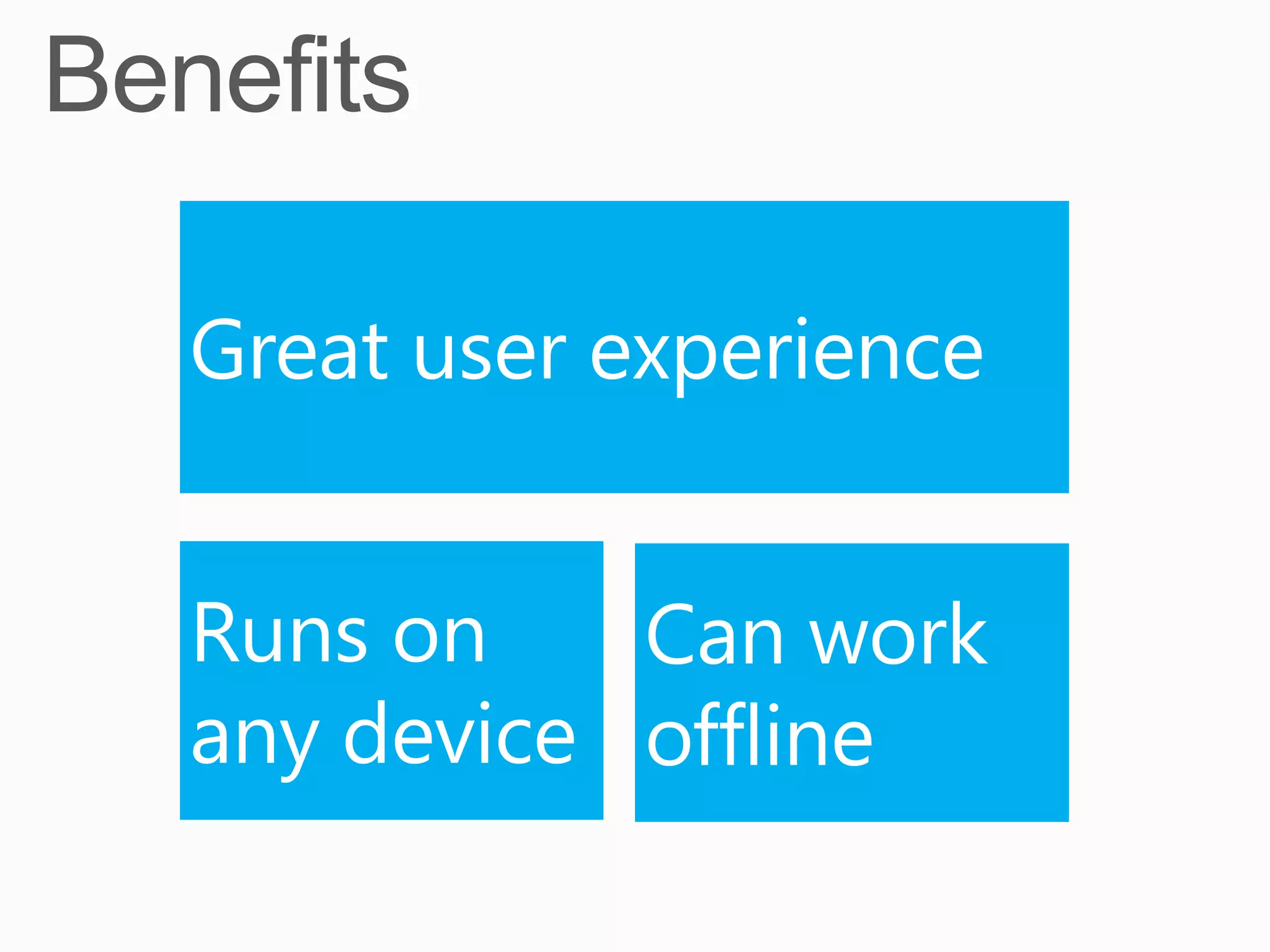 Benefits

Great user experience

Runs on any device

Can work offline